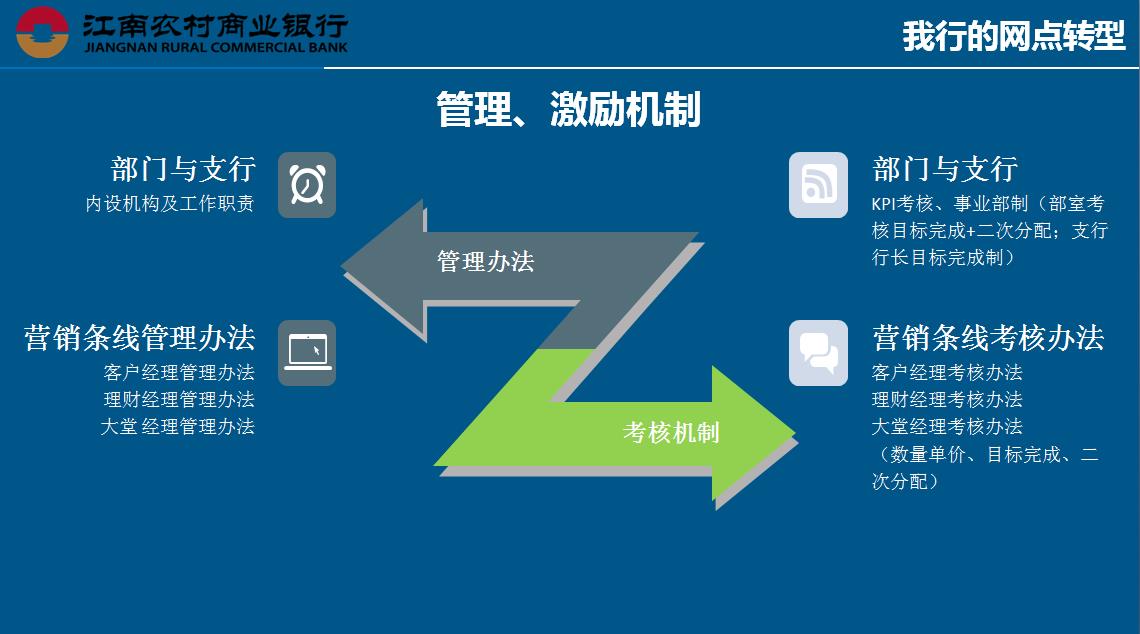 江南农村商业银行
JIANGNAN RURAL COMMERCIAL BANK

我行的网点转型

管理、激励机制

部门与支行
内设机构及工作职责

营销条线管理办法
客户经理管理办法
理财经理管理办法
大堂 经理管理办法

管理办法

考核机制

部门与支行
KPI考核、事业部制（部室考核目标完成+二次分配；支行行长目标完成制）

营销条线考核办法
客户经理考核办法
理财经理考核办法
大堂经理考核办法
（数量单价、目标完成、二次分配）